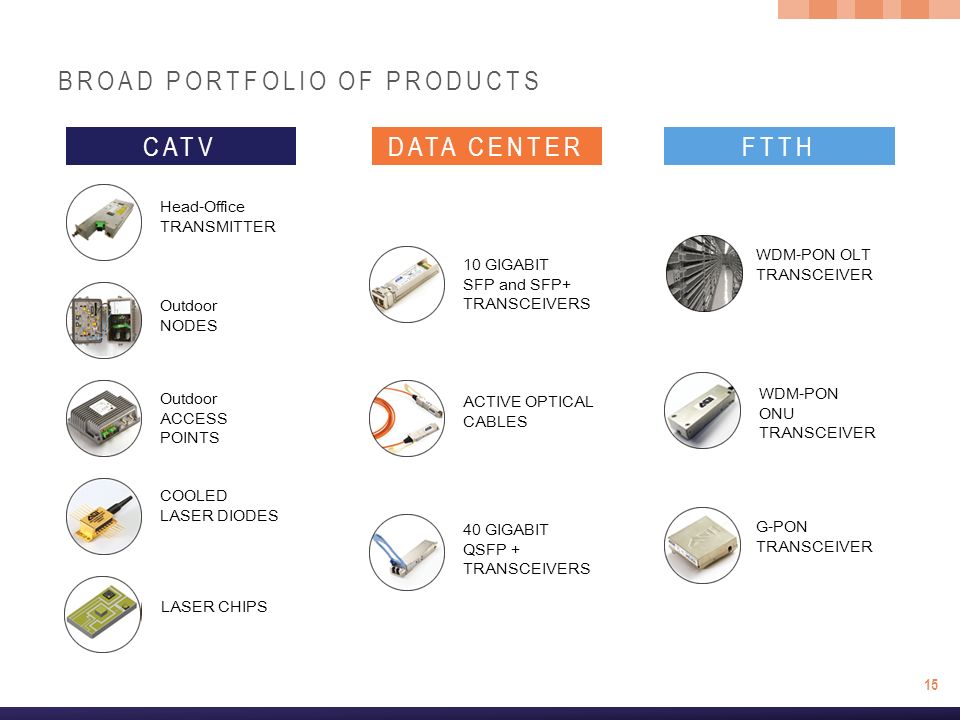 BROAD PORTFOLIO OF PRODUCTS

CATV

Head-Office TRANSMITTER

Outdoor NODES

Outdoor ACCESS POINTS

COOLED LASER DIODES

LASER CHIPS

DATA CENTER

10 GIGABIT SFP and SFP+ TRANSCEIVERS

ACTIVE OPTICAL CABLES

40 GIGABIT QSFP + TRANSCEIVERS

FTTH

WDM-PON OLT TRANSCEIVER

WDM-PON ONU TRANSCEIVER

G-PON TRANSCEIVER

15